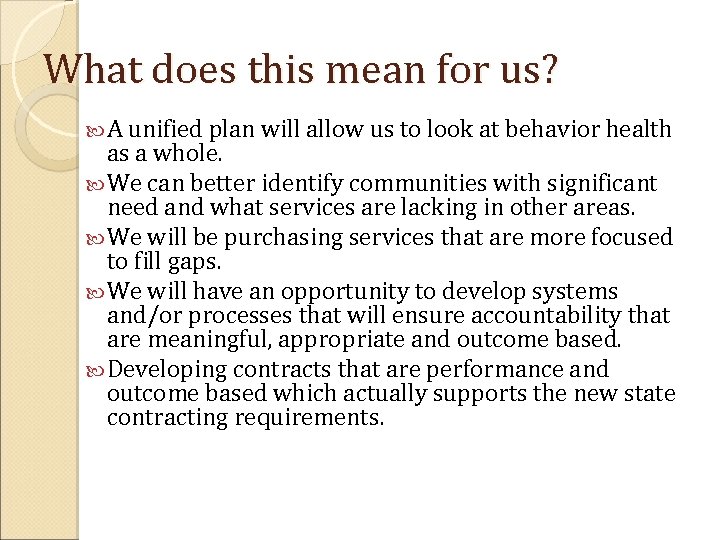 What does this mean for us?

A unified plan will allow us to look at behavior health as a whole.

We can better identify communities with significant need and what services are lacking in other areas.

We will be purchasing services that are more focused to fill gaps.

We will have an opportunity to develop systems and/or processes that will ensure accountability that are meaningful, appropriate and outcome based.

Developing contracts that are performance and outcome based which actually supports the new state contracting requirements.